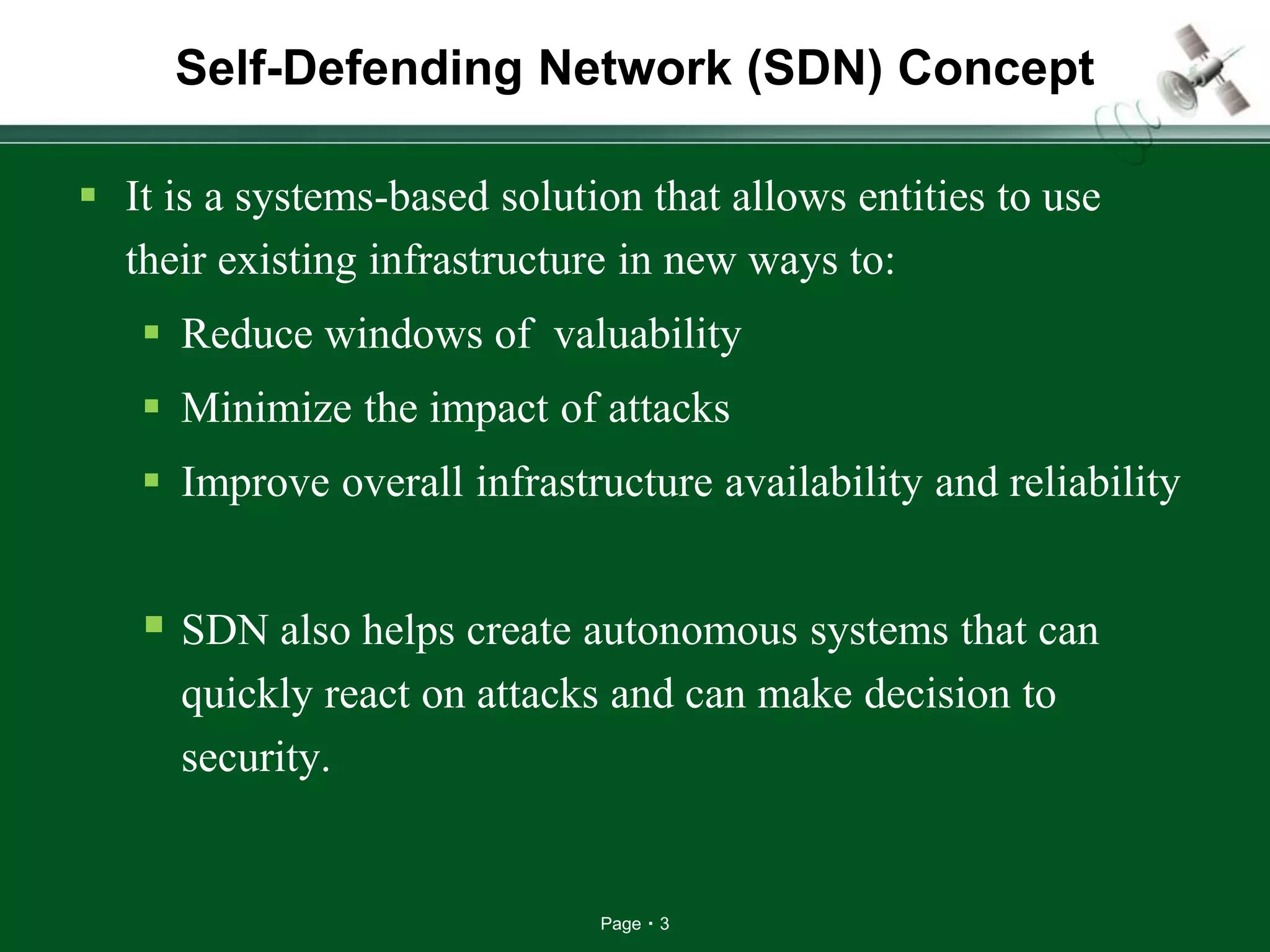 Self-Defending Network (SDN) Concept

▪ It is a systems-based solution that allows entities to use their existing infrastructure in new ways to:

▪ Reduce windows of valuability

▪ Minimize the impact of attacks

▪ Improve overall infrastructure availability and reliability

▪ SDN also helps create autonomous systems that can quickly react on attacks and can make decision to security.

Page ▪ 3